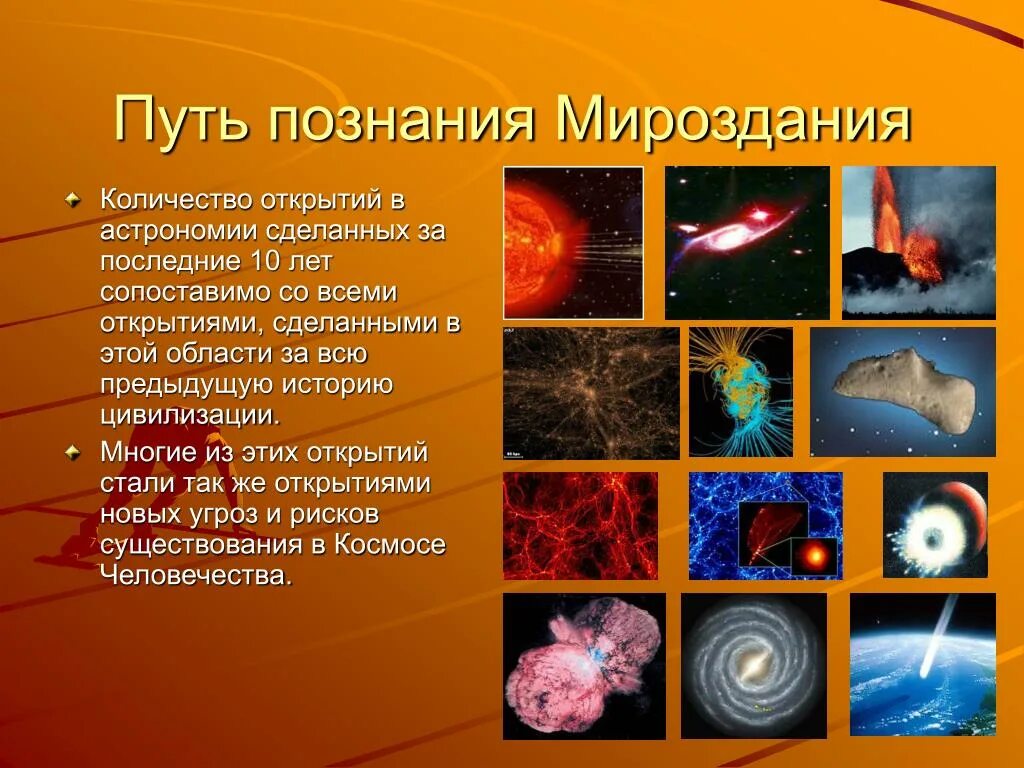 Путь познания Мироздания

Количество открытий в астрономии сделанных за последние 10 лет сопоставимо со всеми открытиями, сделанными в этой области за всю предыдущую историю цивилизации.

Многие из этих открытий стали так же открытиями новых угроз и рисков существования в Космосе Человечества.